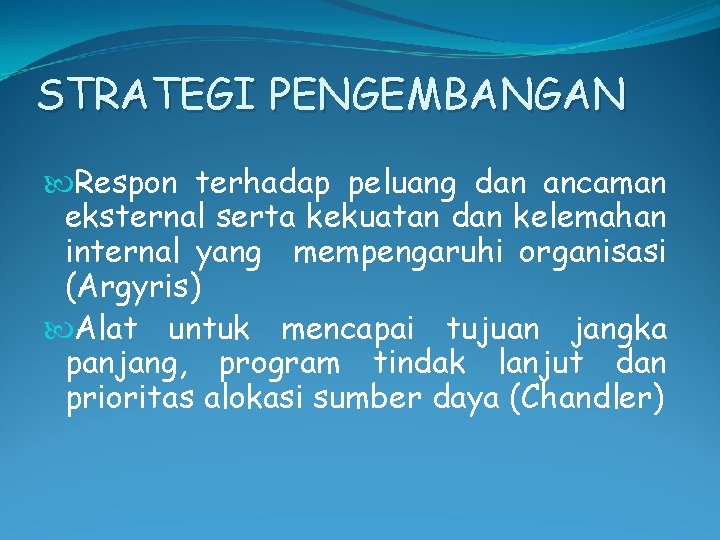 STRATEGI PENGEMBANGAN

Respon terhadap peluang dan ancaman eksternal serta kekuatan dan kelemahan internal yang mempengaruhi organisasi (Argyris)

Alat untuk mencapai tujuan jangka panjang, program tindak lanjut dan prioritas alokasi sumber daya (Chandler)